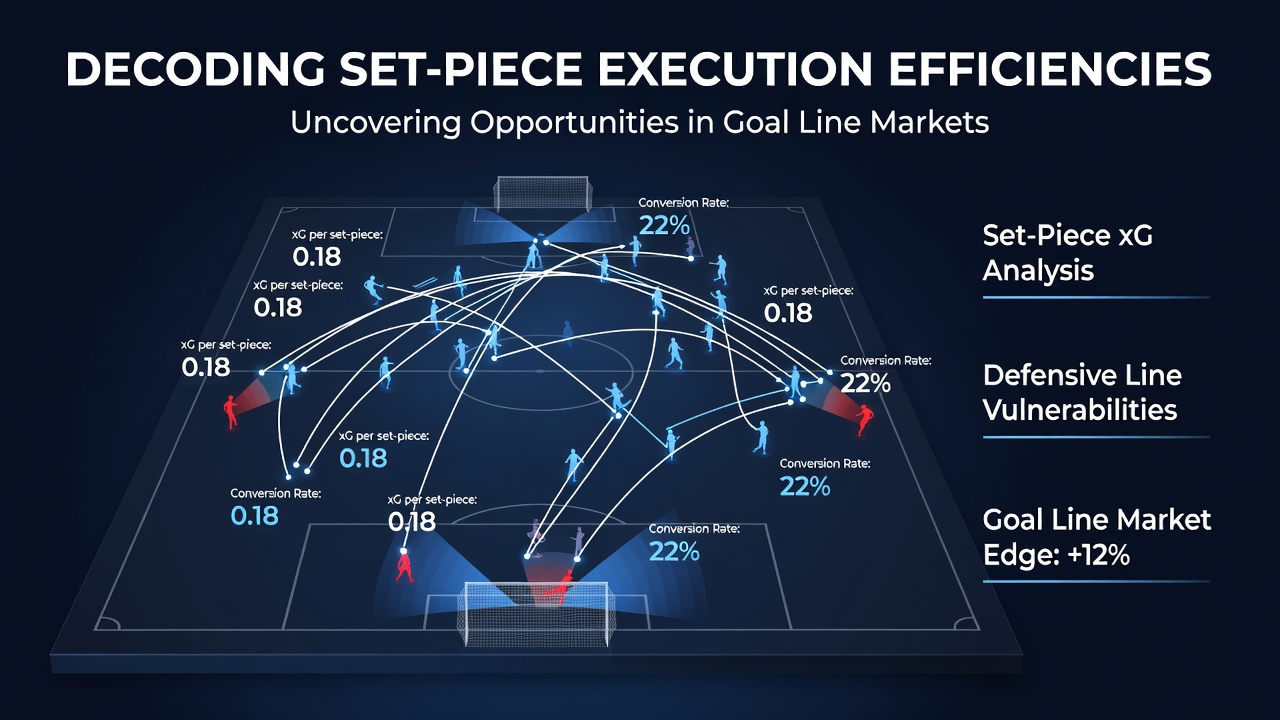 DECODING SET-PIECE EXECUTION EFFICIENCIES

Uncovering Opportunities in Goal Line Markets

Conversion Rate:
22%

xG per set-piece:
0.18

xG per set-piece:
0.18

xG per set-piece:
0.18

xG per set-piece:
0.18

Conversion Rate:
22%

xG per set-piece:
0.18

Conversion Rate:
22%

Conversion Rate:
0.18

xG per set-piece:
0.18

Conversion Rate:
22%

Set-Piece xG Analysis

Defensive Line Vulnerabilities

Goal Line Market Edge: +12%